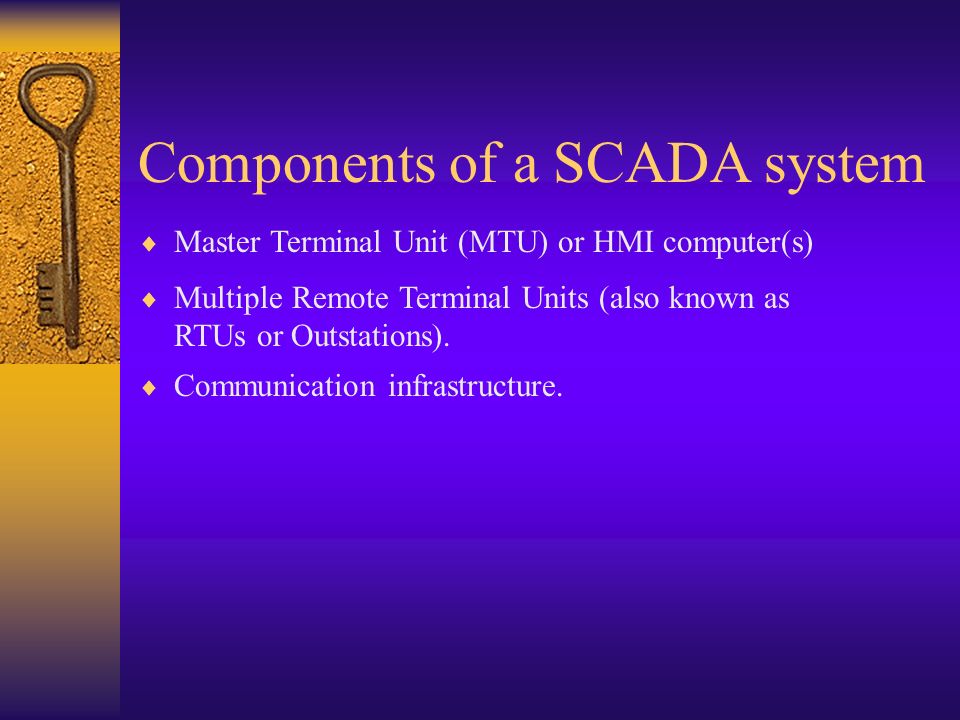 Components of a SCADA system

♦ Master Terminal Unit (MTU) or HMI computer(s)

♦ Multiple Remote Terminal Units (also known as RTUs or Outstations).

♦ Communication infrastructure.